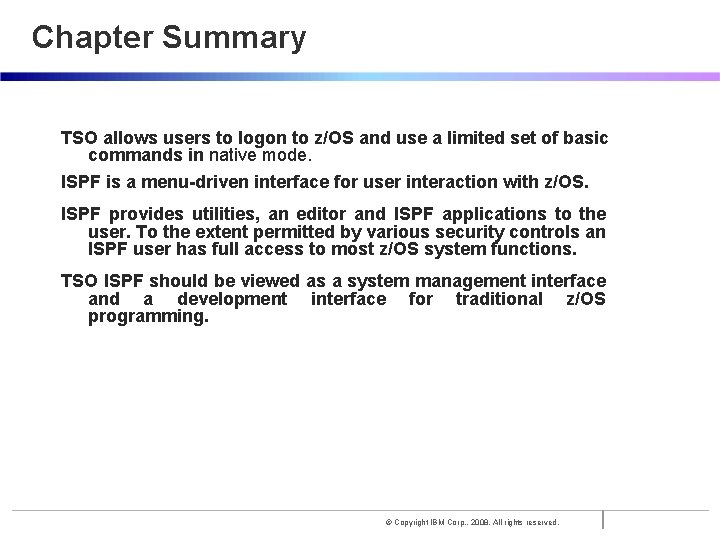 Chapter Summary

TSO allows users to logon to z/OS and use a limited set of basic commands in native mode.

ISPF is a menu-driven interface for user interaction with z/OS.

ISPF provides utilities, an editor and ISPF applications to the user. To the extent permitted by various security controls an ISPF user has full access to most z/OS system functions.

TSO ISPF should be viewed as a system management interface and a development interface for traditional z/OS programming.

© Copyright IBM Corp., 2008. All rights reserved.